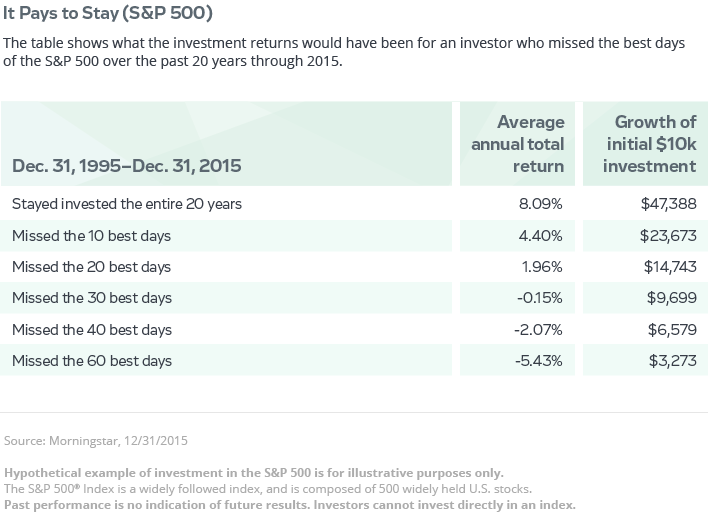 It Pays to Stay (S&P 500)

The table shows what the investment returns would have been for an investor who missed the best days of the S&P 500 over the past 20 years through 2015.

| Dec. 31, 1995–Dec. 31, 2015 | Average annual total return | Growth of initial \$10k investment |
|---|---|---|
| Stayed invested the entire 20 years | 8.09% | \$47,388 |
| Missed the 10 best days | 4.40% | \$23,673 |
| Missed the 20 best days | 1.96% | \$14,743 |
| Missed the 30 best days | -0.15% | \$9,699 |
| Missed the 40 best days | -2.07% | \$6,579 |
| Missed the 60 best days | -5.43% | \$3,273 |

Source: Morningstar, 12/31/2015

Hypothetical example of investment in the S&P 500 is for illustrative purposes only.
The S&P 500® Index is a widely followed index, and is composed of 500 widely held U.S. stocks.
Past performance is no indication of future results. Investors cannot invest directly in an index.